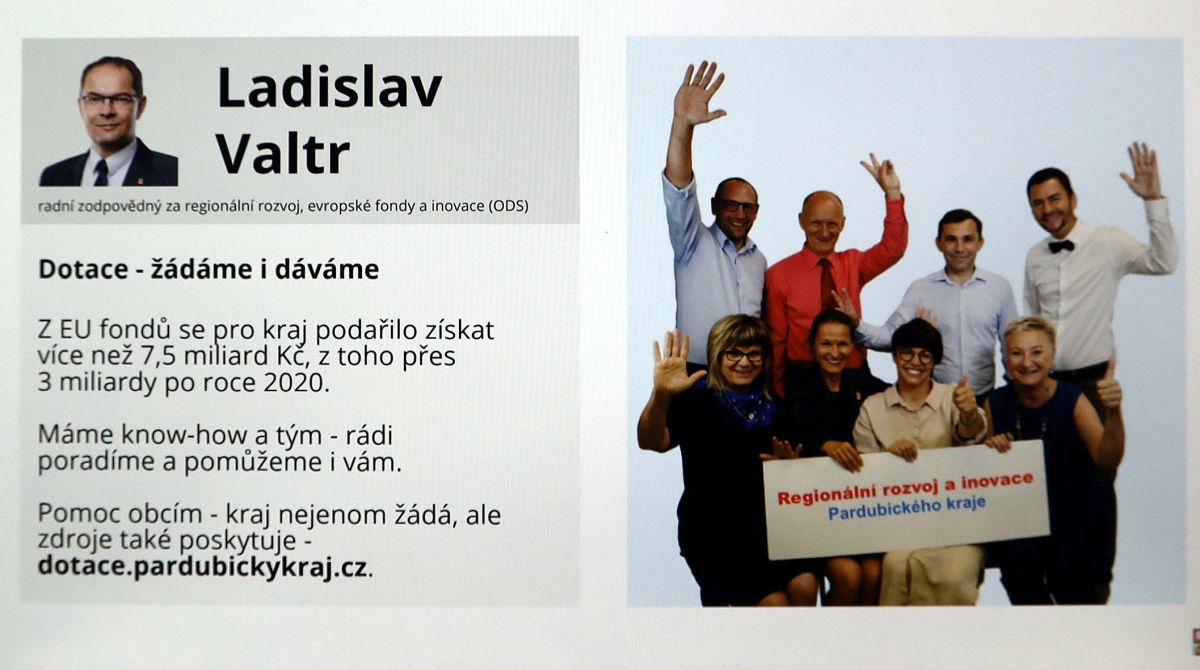 Ladislav Valtr

radní zodpovědný za regionální rozvoj, evropské fondy a inovace (ODS)

Dotace - žádáme i dáváme

Z EU fondů se pro kraj podařilo získat více než 7,5 miliard Kč, z toho přes 3 miliardy po roce 2020.

Máme know-how a tým - rádi poradíme a pomůžeme i vám.

Pomoc obcím - kraj nejenom žádá, ale zdroje také poskytuje - dotace.pardubickykraj.cz.

Regionální rozvoj a inovace
Pardubického kraje